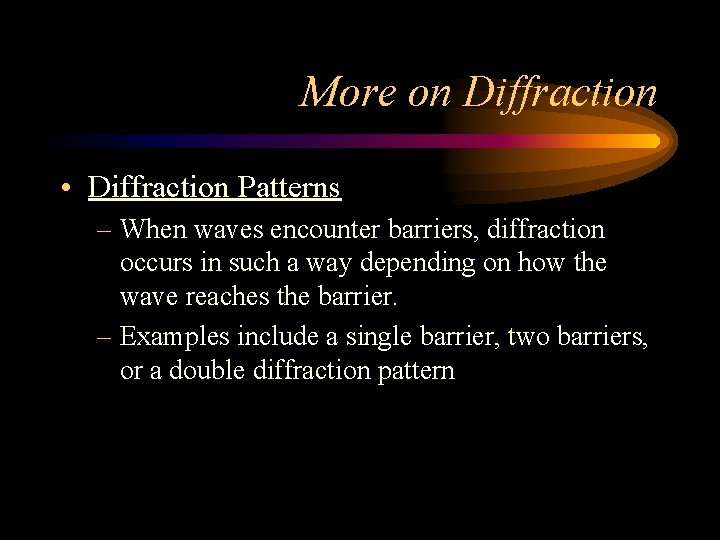 More on Diffraction

• Diffraction Patterns

– When waves encounter barriers, diffraction occurs in such a way depending on how the wave reaches the barrier.

– Examples include a single barrier, two barriers, or a double diffraction pattern